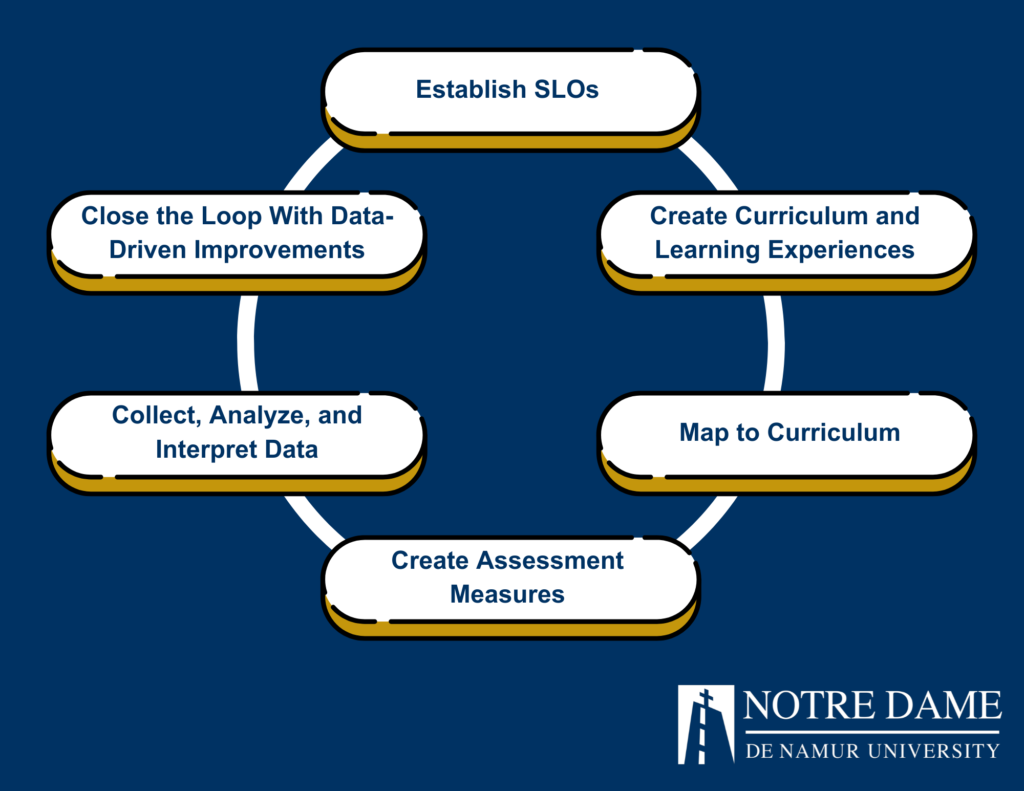 Establish SLOs

Create Curriculum and Learning Experiences

Map to Curriculum

Create Assessment Measures

Collect, Analyze, and Interpret Data

Close the Loop With Data-Driven Improvements

NOTRE DAME
DE NAMUR UNIVERSITY